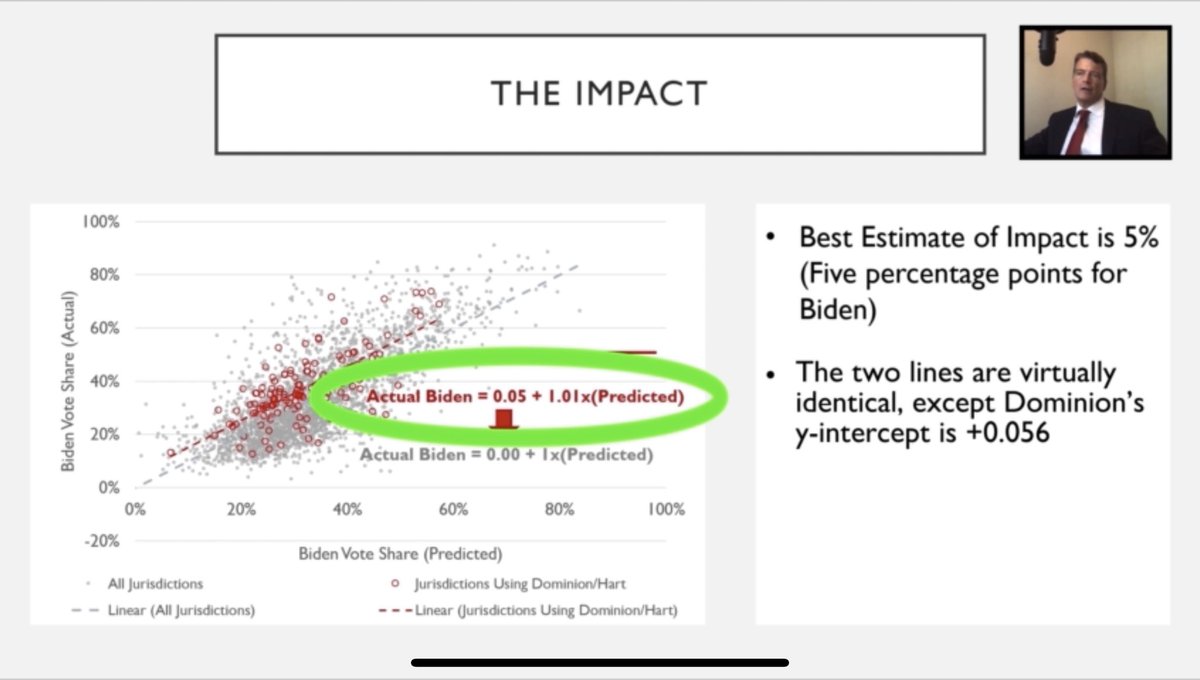 THE IMPACT

100%
80%
60%
40%
20%
0%
-20%
Biden Vote Share (Actual)

Actual Biden = 0.05 + 1.01x(Predicted)

Actual Biden = 0.00 + 1x(Predicted)

0%
20%
40%
60%
80%
100%

Biden Vote Share (Predicted)

All Jurisdictions
Jurisdictions Using Dominion/Hart
Linear (All Jurisdictions)
Linear (Jurisdictions Using Dominion/Hart)

• Best Estimate of Impact is 5% (Five percentage points for Biden)

• The two lines are virtually identical, except Dominion's y-intercept is +0.056